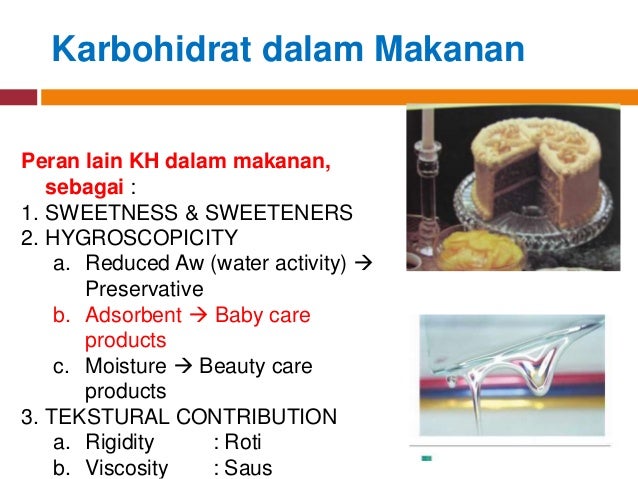 Karbohidrat dalam Makanan

Peran lain KH dalam makanan, sebagai :
1. SWEETNESS & SWEETENERS
2. HYGROSCOPICITY
a. Reduced Aw (water activity) → Preservative
b. Adsorbent → Baby care products
c. Moisture → Beauty care products
3. TEKSTURAL CONTRIBUTION
a. Rigidity : Roti
b. Viscosity : Saus